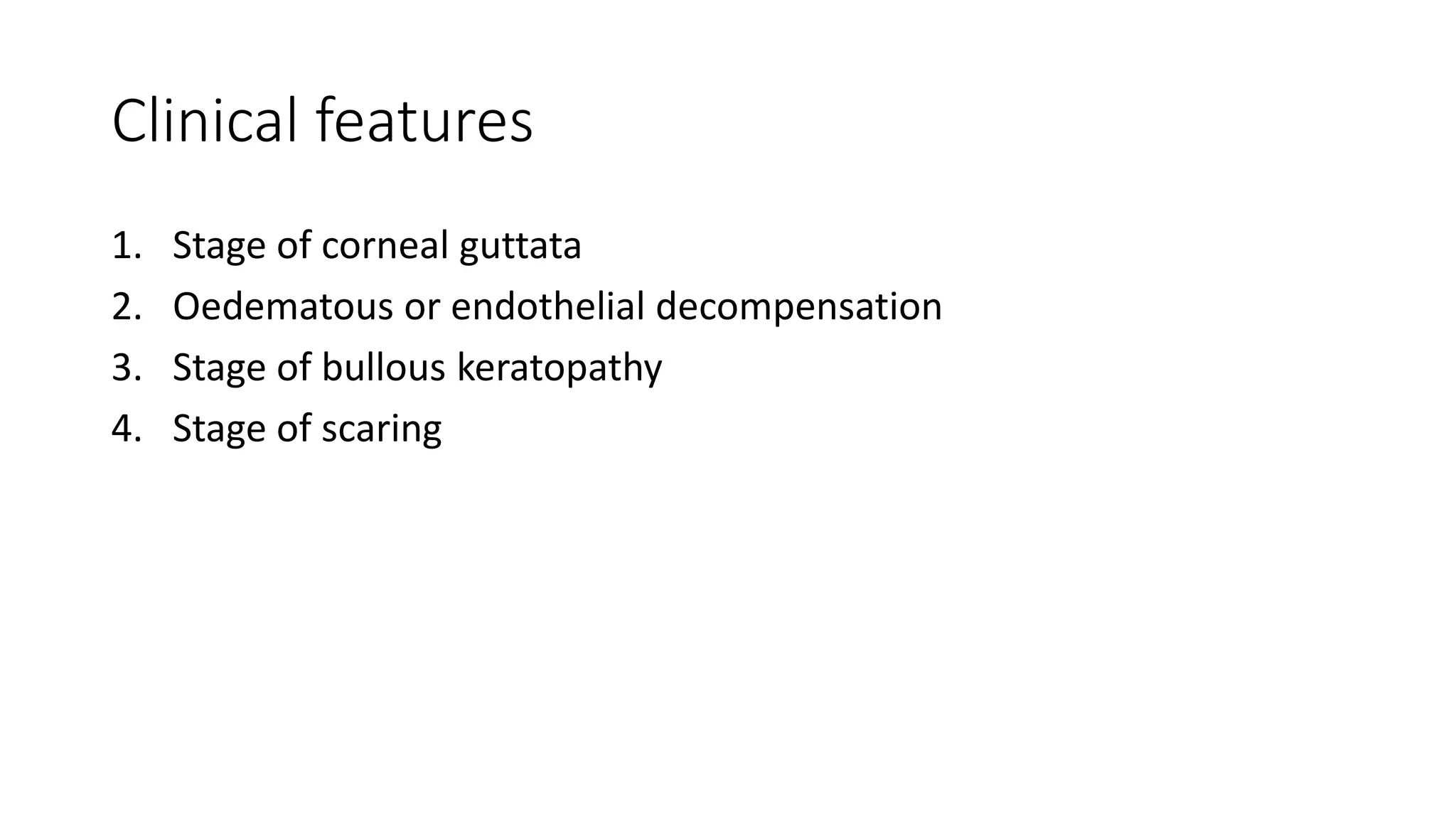 Clinical features

1. Stage of corneal guttata
2. Oedematous or endothelial decompensation
3. Stage of bullous keratopathy
4. Stage of scaring